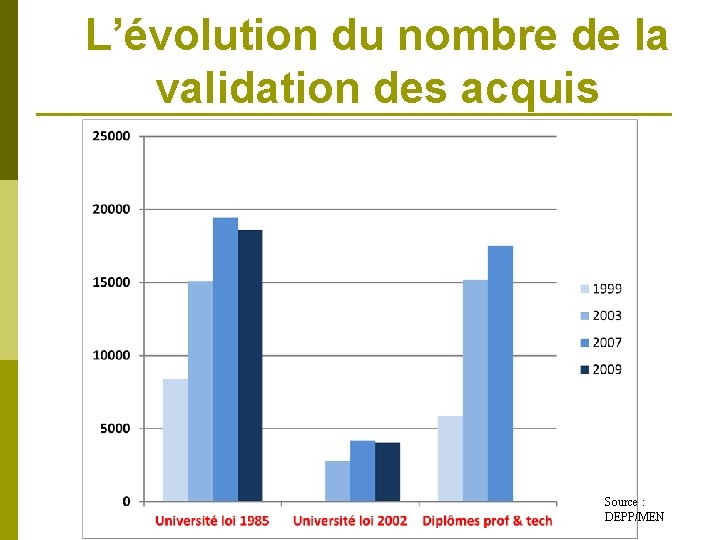 L'évolution du nombre de la validation des acquis

25000
20000
15000
10000
5000
0

Université loi 1985
Université loi 2002
Diplômes prof & tech

1999
2003
2007
2009

Source : DEPP/MEN